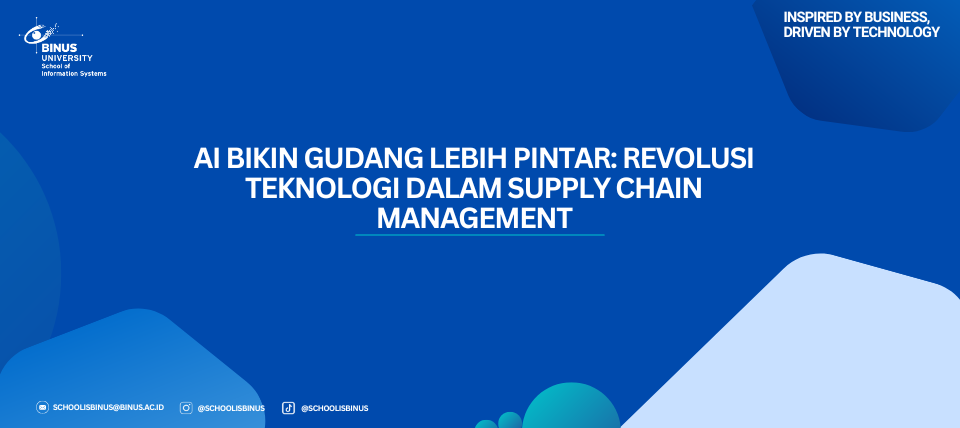 BINUS UNIVERSITY
School of Information Systems

INSPIRED BY BUSINESS, DRIVEN BY TECHNOLOGY

AI BIKIN GUDANG LEBIH PINTAR: REVOLUSI TEKNOLOGI DALAM SUPPLY CHAIN MANAGEMENT

SCHOOLISBINUS@BINUS.AC.ID @SCHOOLISBINUS @SCHOOLISBINUS